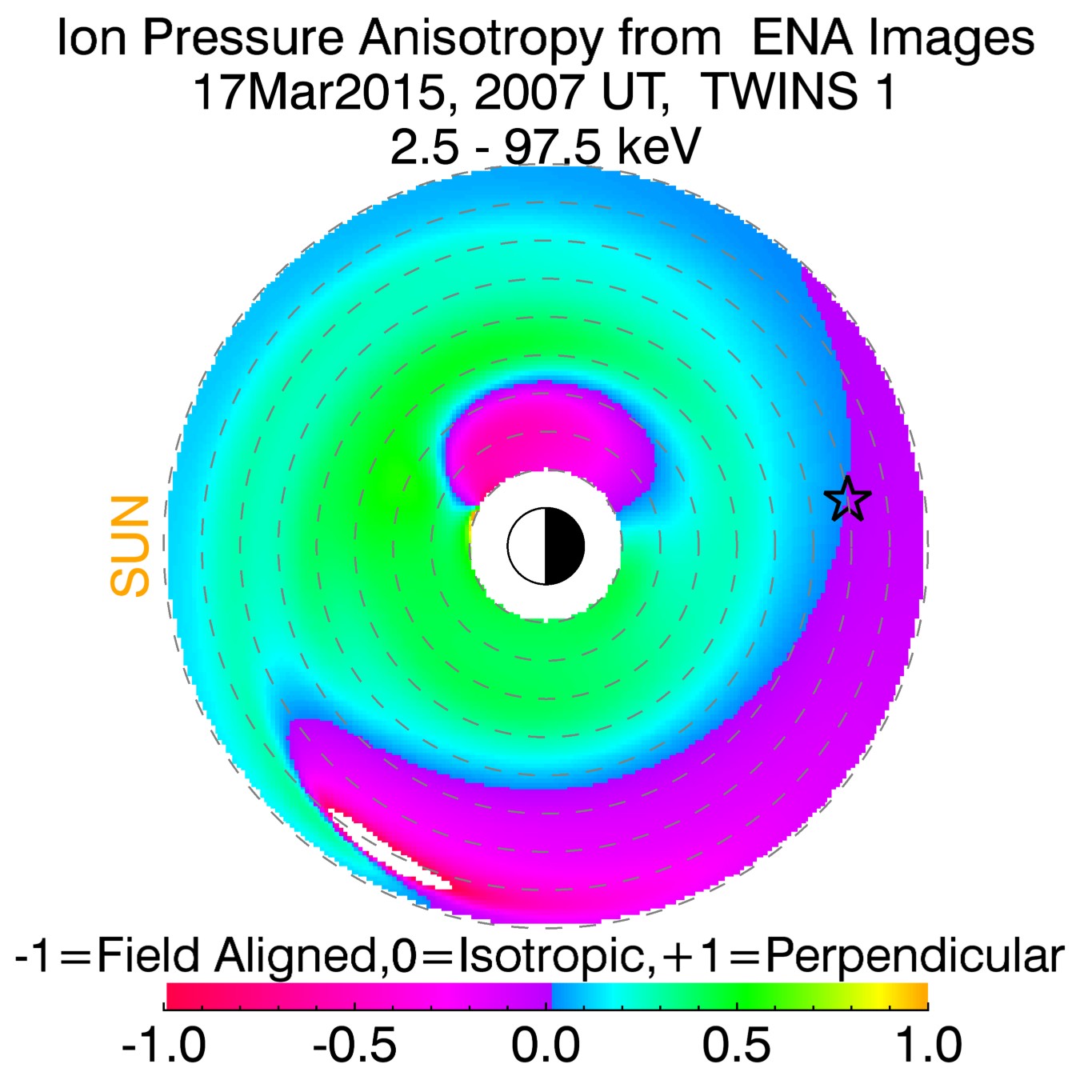 Ion Pressure Anisotropy from ENA Images
17Mar2015, 2007 UT, TWINS 1
2.5 - 97.5 keV

SUN

-1=Field Aligned,0=Isotropic,+1=Perpendicular

-1.0 -0.5 0.0 0.5 1.0